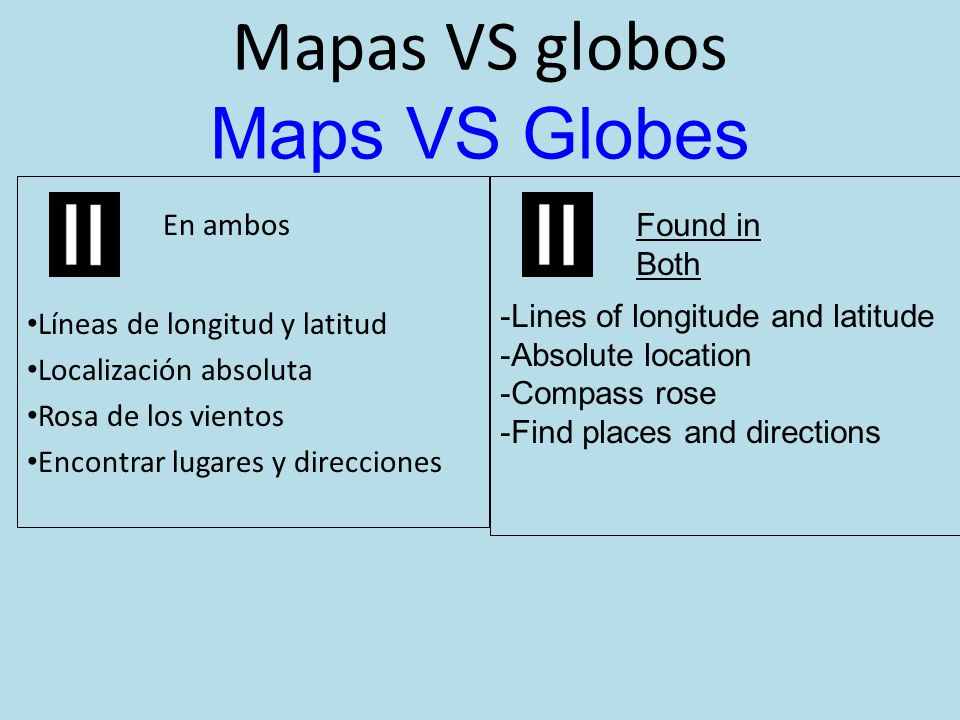 Mapas VS globos

Maps VS Globes

En ambos

•Líneas de longitud y latitud
•Localización absoluta
•Rosa de los vientos
•Encontrar lugares y direcciones

Found in Both

-Lines of longitude and latitude
-Absolute location
-Compass rose
-Find places and directions